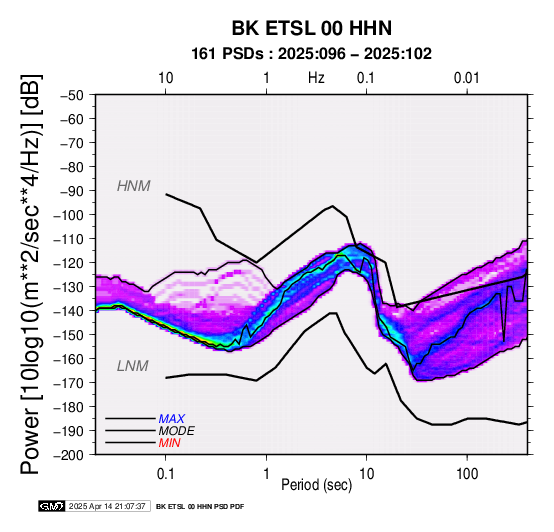 BK ETSL 00 HHN
161 PSDs : 2025:096 – 2025:102

10 1 Hz 0.1 0.01

Power [10log10(m**2/sec**4/Hz)] [dB]

−50
−60
−70
−80
−90
−100
−110
−120
−130
−140
−150
−160
−170
−180
−190
−200

HNM
LNM

MAX
MODE
MIN

0.1 1 10 100
Period (sec)

GMT 2025 Apr 14 21:07:37 BK ETSL 00 HHN PSD PDF